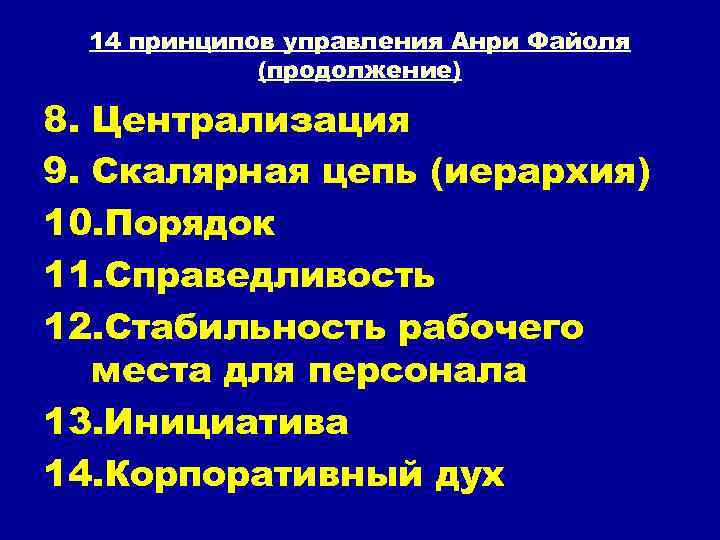 14 принципов управления Анри Файоля (продолжение)

8. Централизация
9. Скалярная цепь (иерархия)
10.Порядок
11.Справедливость
12.Стабильность рабочего места для персонала
13.Инициатива
14.Корпоративный дух